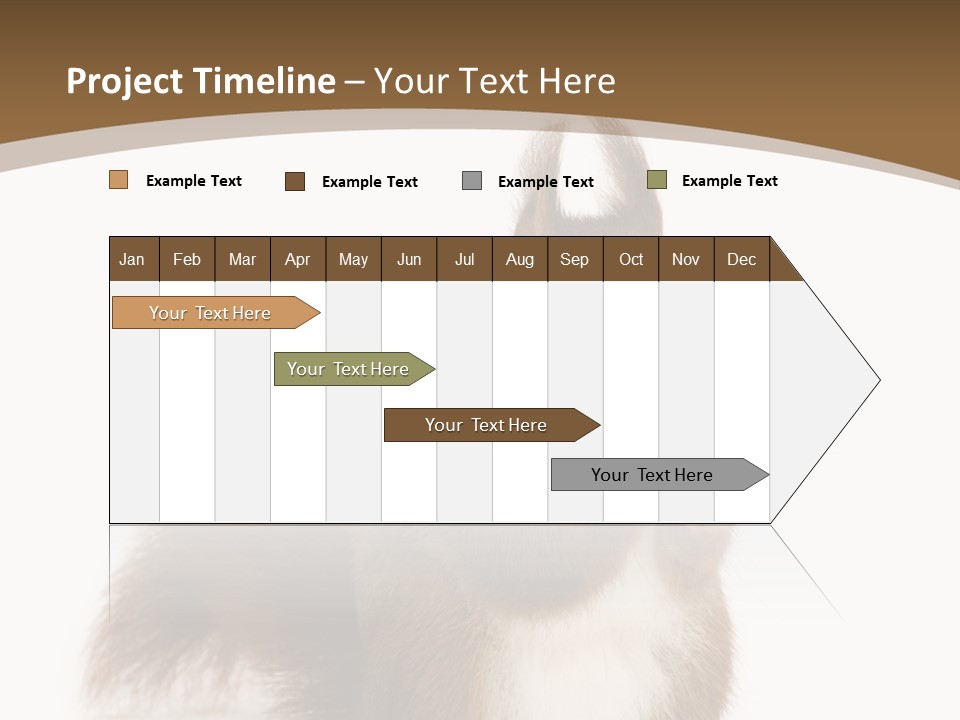 Project Timeline – Your Text Here

Example Text Example Text Example Text Example Text

| Jan | Feb | Mar | Apr | May | Jun | Jul | Aug | Sep | Oct | Nov | Dec |
|---|---|---|---|---|---|---|---|---|---|---|---|

Your Text Here

Your Text Here

Your Text Here

Your Text Here